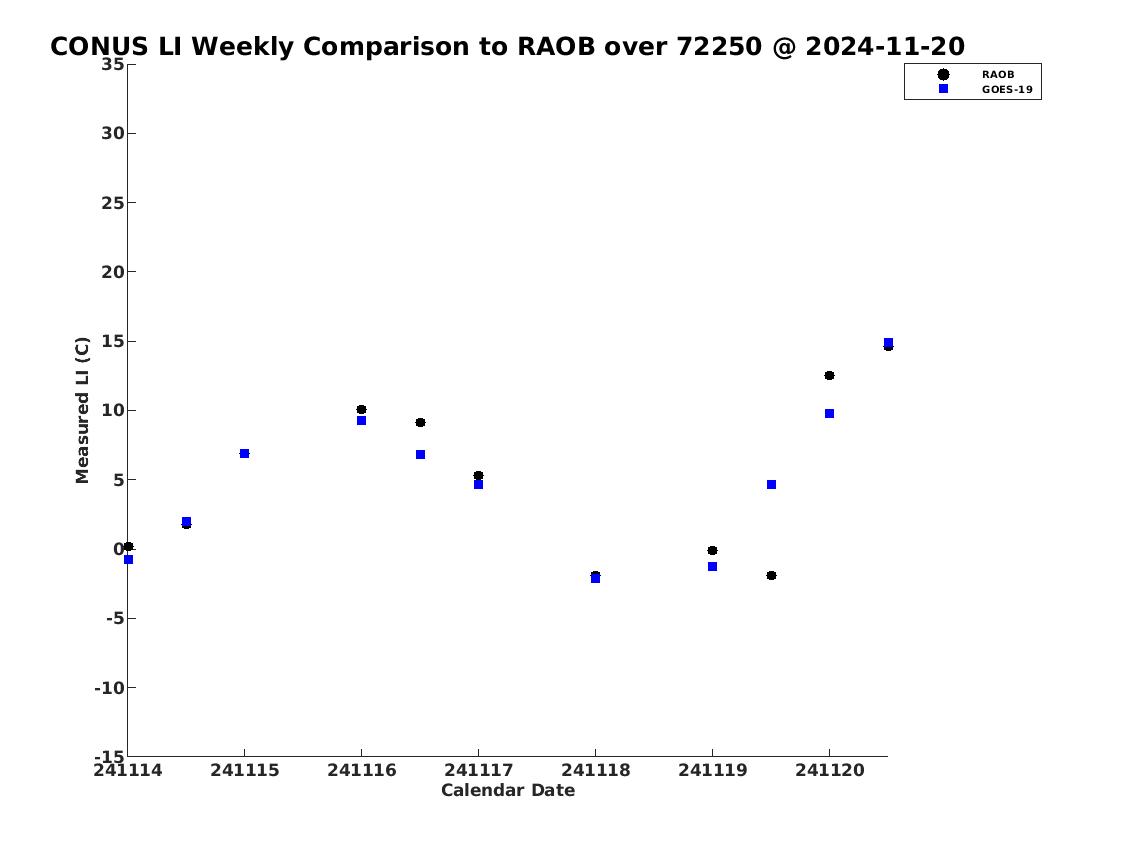 CONUS LI Weekly Comparison to RAOB over 72250 @ 2024-11-20

RAOB
GOES-19

Measured LI (C)

35
30
25
20
15
10
5
0
-5
-10
-15

241114
241115
241116
241117
241118
241119
241120

Calendar Date